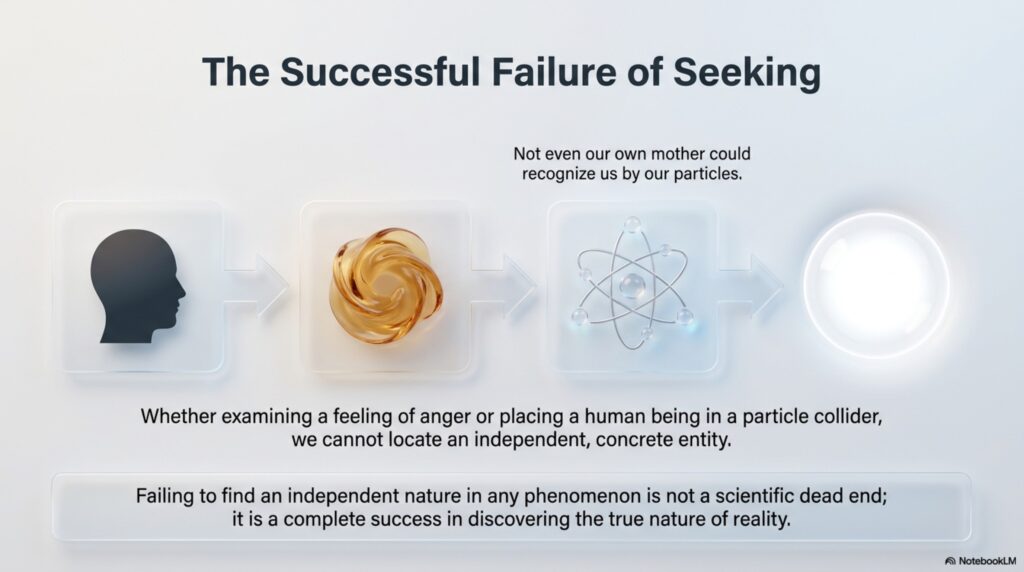 The Successful Failure of Seeking

Not even our own mother could recognize us by our particles.

Whether examining a feeling of anger or placing a human being in a particle collider, we cannot locate an independent, concrete entity.

Failing to find an independent nature in any phenomenon is not a scientific dead end; it is a complete success in discovering the true nature of reality.

NotebookLM